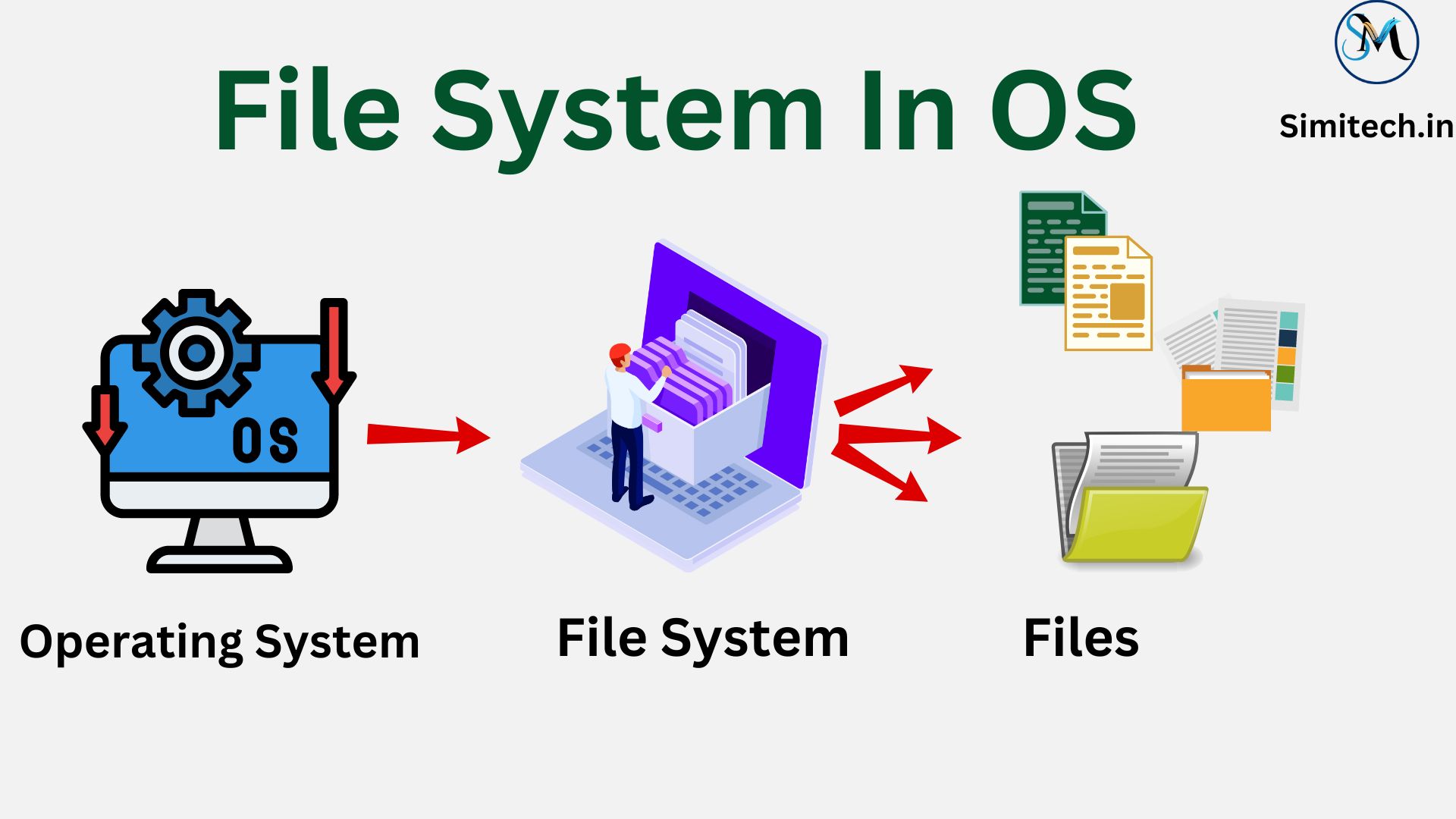 File System In OS

SM

Simitech.in

OS

Operating System

File System

Files